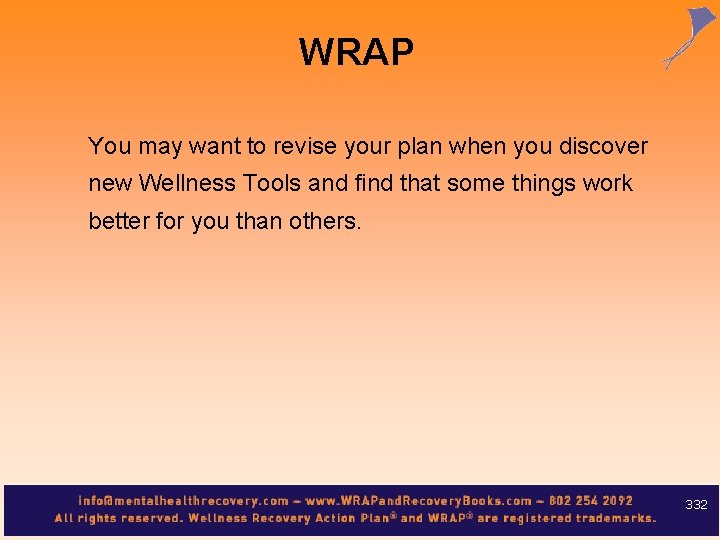 WRAP

You may want to revise your plan when you discover new Wellness Tools and find that some things work better for you than others.

info@mentalhealthrecovery.com – www.WRAPandRecoveryBooks.com – 802 254 2092
All rights reserved. Wellness Recovery Action Plan® and WRAP® are registered trademarks.

332